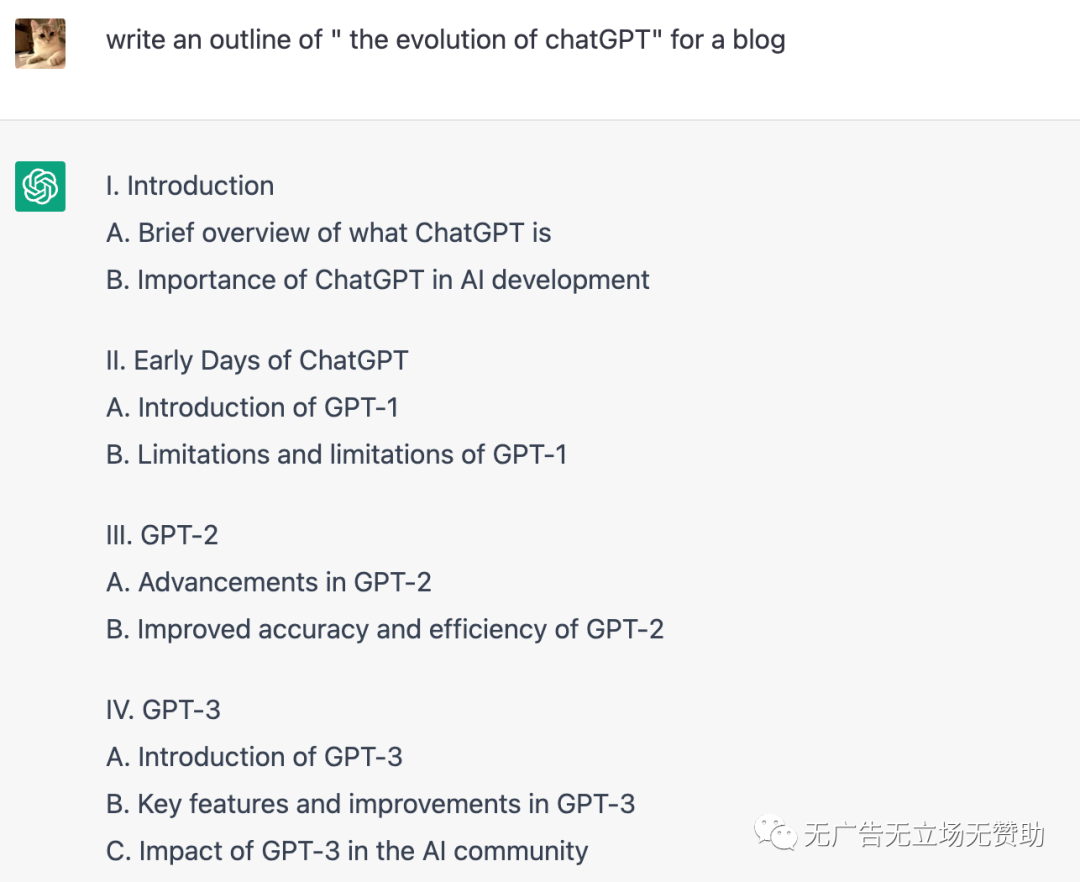 write an outline of " the evolution of chatGPT" for a blog

I. Introduction
A. Brief overview of what ChatGPT is
B. Importance of ChatGPT in AI development

II. Early Days of ChatGPT
A. Introduction of GPT-1
B. Limitations and limitations of GPT-1

III. GPT-2
A. Advancements in GPT-2
B. Improved accuracy and efficiency of GPT-2

IV. GPT-3
A. Introduction of GPT-3
B. Key features and improvements in GPT-3
C. Impact of GPT-3 in the AI community

无广告无立场无赞助